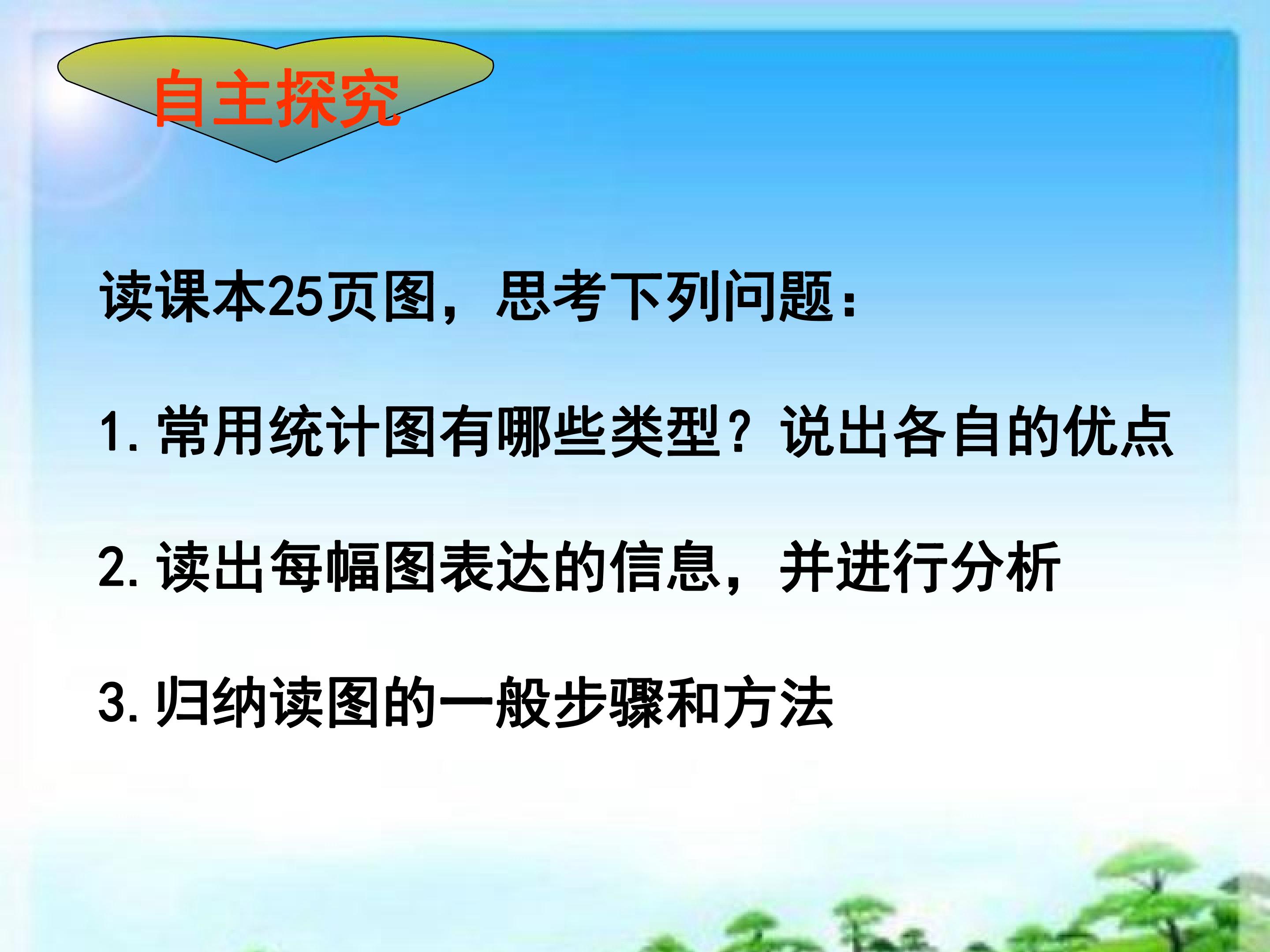 自主探究

读课本25页图，思考下列问题：

1.常用统计图有哪些类型？说出各自的优点

2.读出每幅图表达的信息，并进行分析

3.归纳读图的一般步骤和方法